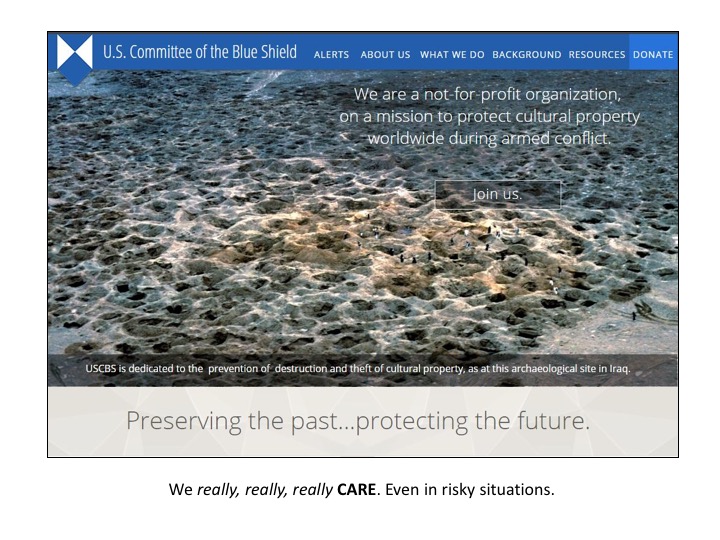 U.S. Committee of the Blue Shield

ALERTS ABOUT US WHAT WE DO BACKGROUND RESOURCES DONATE

We are a not-for-profit organization, on a mission to protect cultural property worldwide during armed conflict.

Join us.

USCBS is dedicated to the prevention of destruction and theft of cultural property, as at this archaeological site in Iraq.

Preserving the past...protecting the future.

We really, really, really CARE. Even in risky situations.